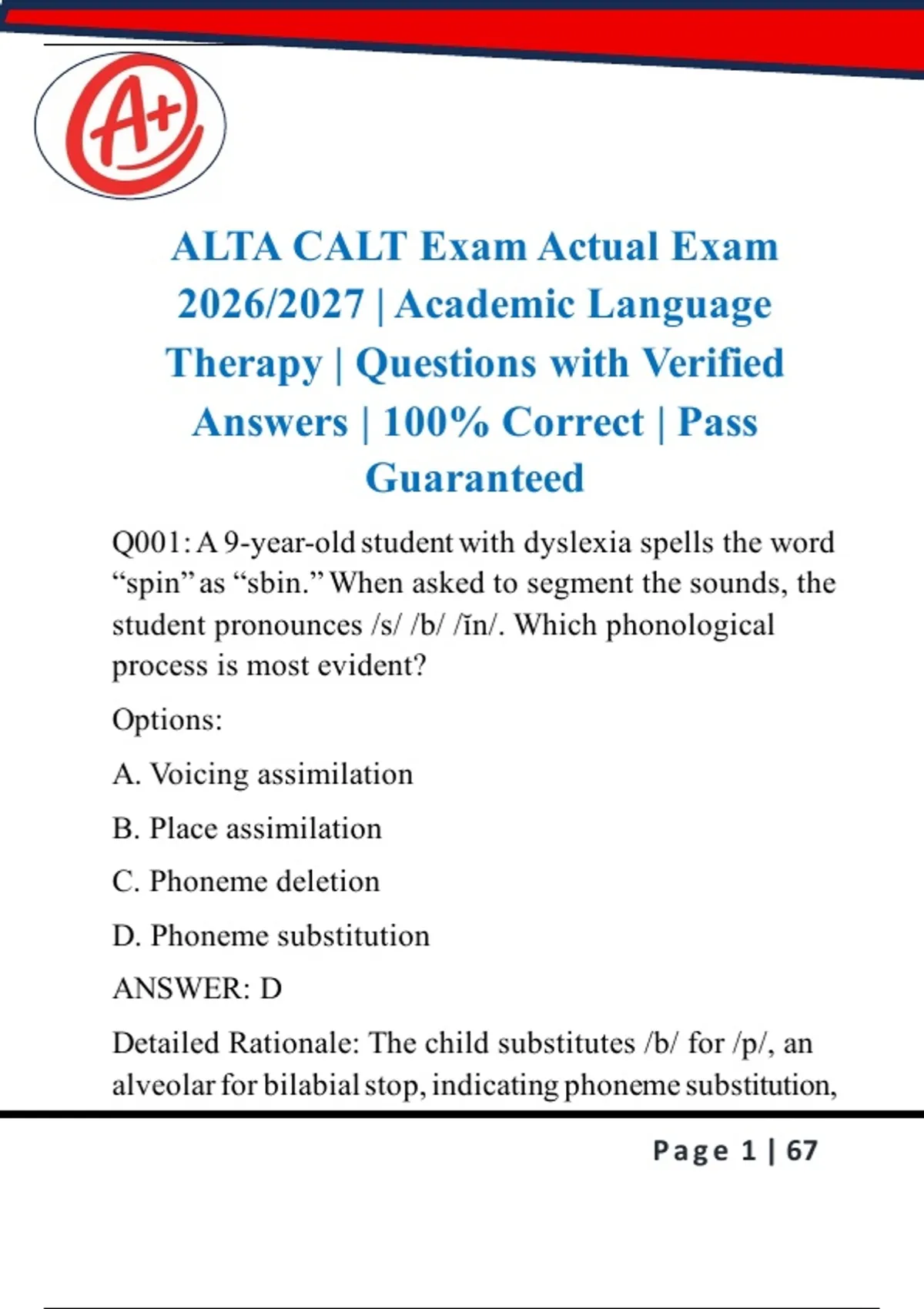 A+

ALTA CALT Exam Actual Exam 2026/2027 | Academic Language Therapy | Questions with Verified Answers | 100% Correct | Pass Guaranteed

Q001: A 9-year-old student with dyslexia spells the word “spin” as “sbin.” When asked to segment the sounds, the student pronounces /s/ /b/ /ĭn/. Which phonological process is most evident?

Options:

A. Voicing assimilation

B. Place assimilation

C. Phoneme deletion

D. Phoneme substitution

ANSWER: D

Detailed Rationale: The child substitutes /b/ for /p/, an alveolar for bilabial stop, indicating phoneme substitution,

Page 1 | 67